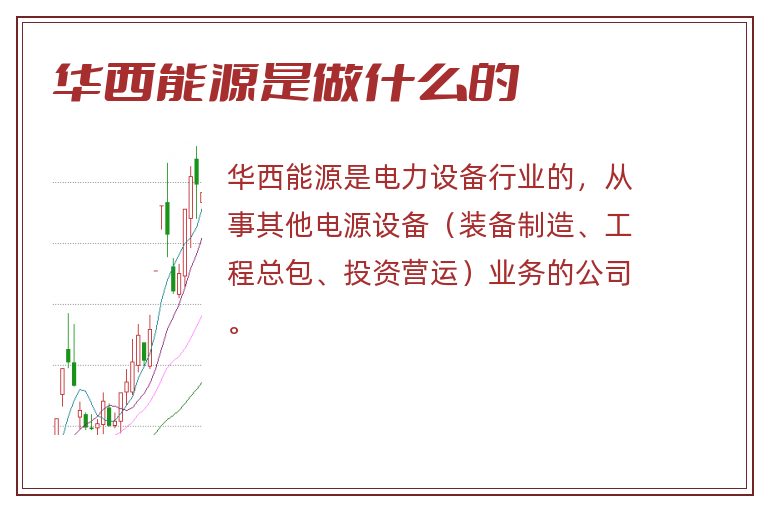 华西能源是做什么的

华西能源是电力设备行业的，从事其他电源设备（装备制造、工程总包、投资营运）业务的公司。